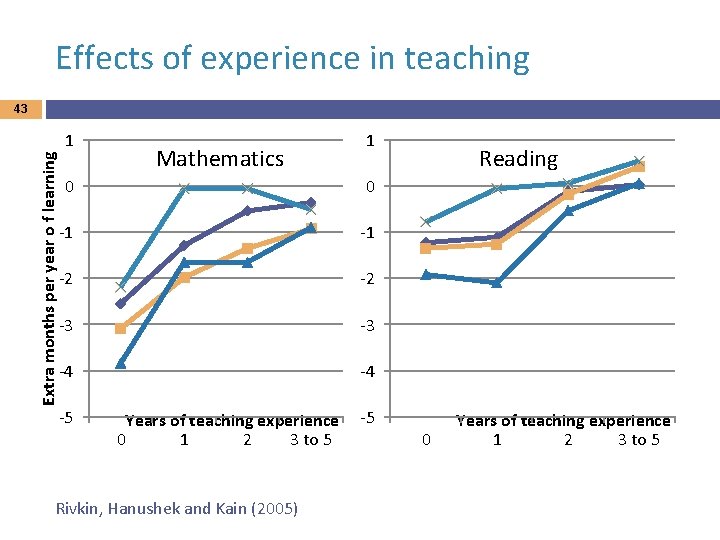 Effects of experience in teaching

43

Extra months per year o f learning

Mathematics

1
0
-1
-2
-3
-4
-5

Years of teaching experience
0 1 2 3 to 5

Reading

1
0
-1
-2
-3
-4
-5

Years of teaching experience
0 1 2 3 to 5

Rivkin, Hanushek and Kain (2005)